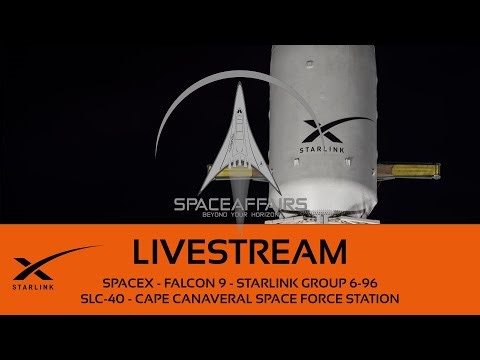 STARLINK

SPACEAFFAIRS
BEYOND YOUR HORIZON

STARLINK

LIVESTREAM

SPACEX - FALCON 9 - STARLINK GROUP 6-96
SLC-40 - CAPE CANAVERAL SPACE FORCE STATION